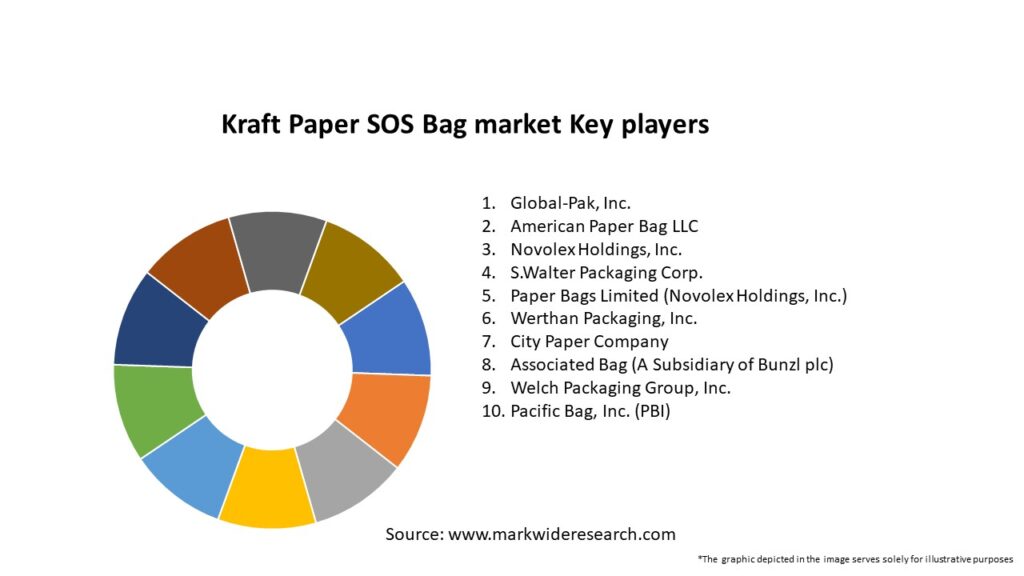 Kraft Paper SOS Bag market Key players

1. Global-Pak, Inc.
2. American Paper Bag LLC
3. Novolex Holdings, Inc.
4. S.Walter Packaging Corp.
5. Paper Bags Limited (Novolex Holdings, Inc.)
6. Werthan Packaging, Inc.
7. City Paper Company
8. Associated Bag (A Subsidiary of Bunzl plc)
9. Welch Packaging Group, Inc.
10. Pacific Bag, Inc. (PBI)

Source: www.markwideresearch.com

*The graphic depicted in the image serves solely for illustrative purposes